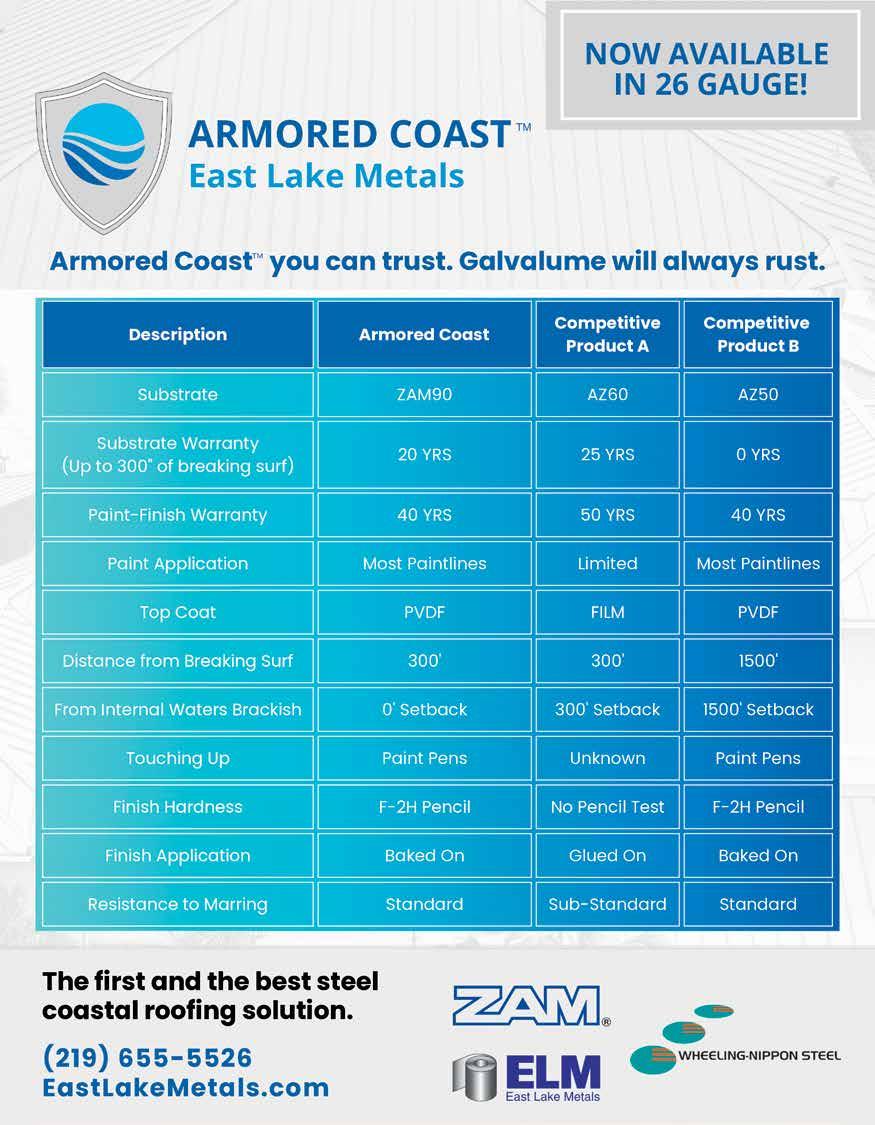 NOW AVAILABLE IN 26 GAUGE!

ARMORED COAST™
East Lake Metals

Armored Coast™ you can trust. Galvalume will always rust.

| Description | Armored Coast | Competitive Product A | Competitive Product B |
|---|---|---|---|
| Substrate | ZAM90 | AZ60 | AZ50 |
| Substrate Warranty (Up to 300" of breaking surf) | 20 YRS | 25 YRS | 0 YRS |
| Paint-Finish Warranty | 40 YRS | 50 YRS | 40 YRS |
| Paint Application | Most Paintlines | Limited | Most Paintlines |
| Top Coat | PVDF | FILM | PVDF |
| Distance from Breaking Surf | 300' | 300' | 1500' |
| From Internal Waters Brackish | 0' Setback | 300' Setback | 1500' Setback |
| Touching Up | Paint Pens | Unknown | Paint Pens |
| Finish Hardness | F-2H Pencil | No Pencil Test | F-2H Pencil |
| Finish Application | Baked On | Glued On | Baked On |
| Resistance to Marring | Standard | Sub-Standard | Standard |

The first and the best steel coastal roofing solution.

(219) 655-5526
EastLakeMetals.com

ZAM®

ELM
East Lake Metals

WHEELING-NIPPON STEEL